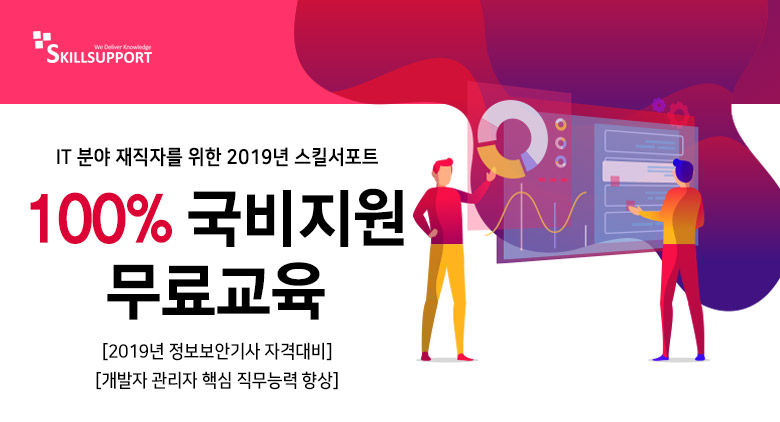 We Deliver Knowledge
SKILLSUPPORT

IT 분야 재직자를 위한 2019년 스킬서포트

100% 국비지원
무료교육

[2019년 정보보안기사 자격대비]
[개발자 관리자 핵심 직무능력 향상]